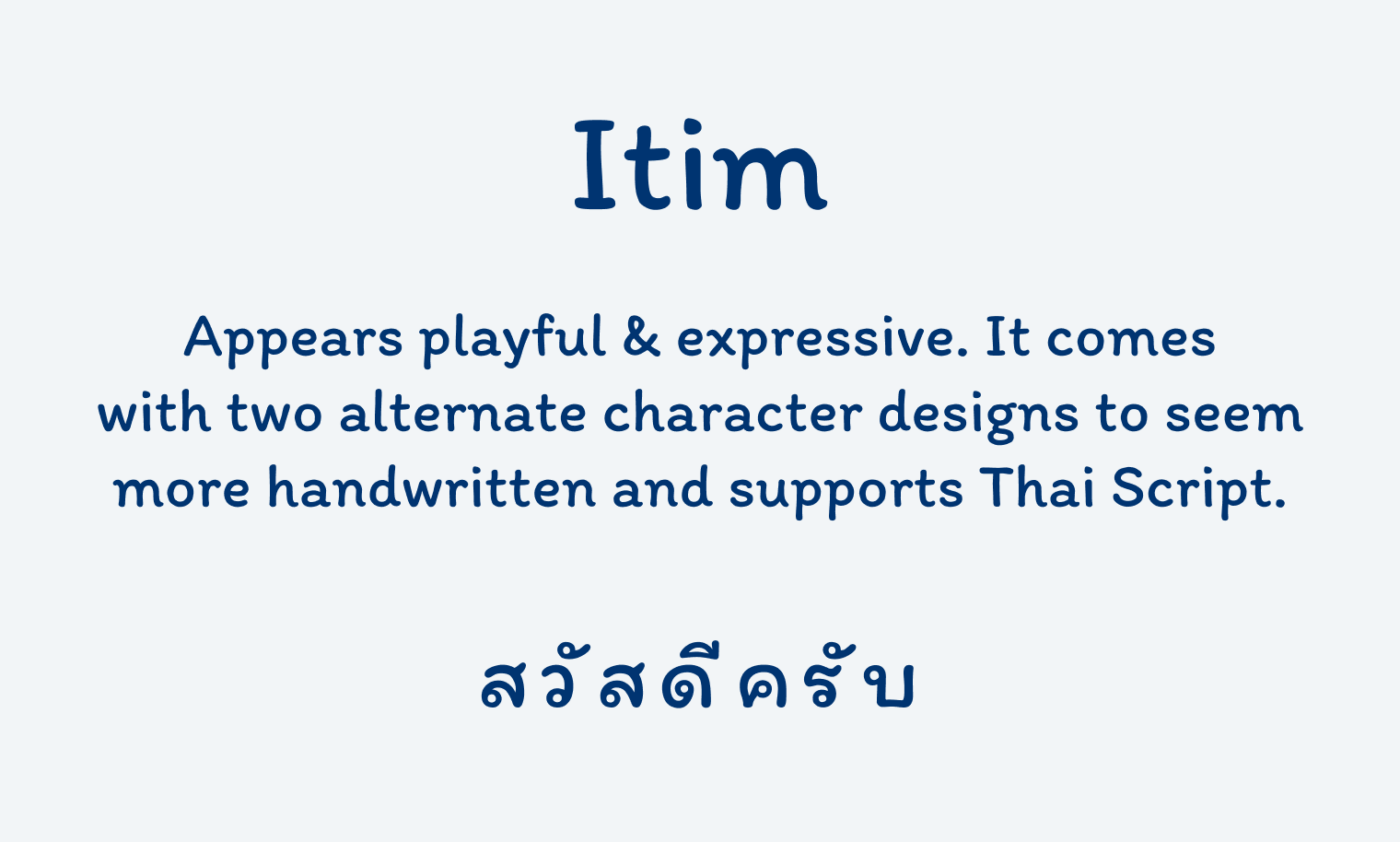 Itim

Appears playful & expressive. It comes with two alternate character designs to seem more handwritten and supports Thai Script.

สวัสดีครับ